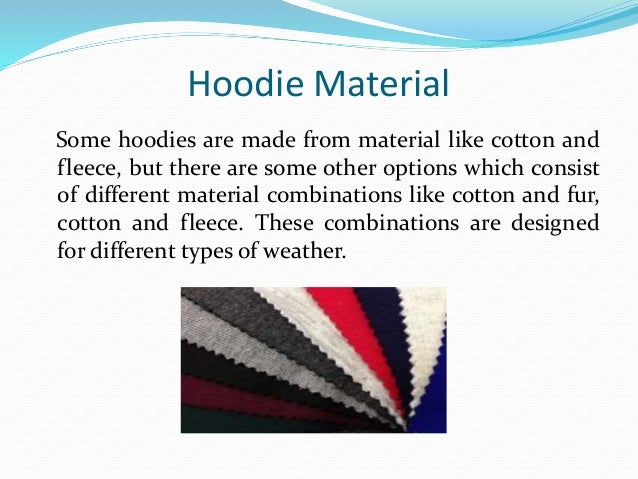 Hoodie Material

Some hoodies are made from material like cotton and fleece, but there are some other options which consist of different material combinations like cotton and fur, cotton and fleece. These combinations are designed for different types of weather.